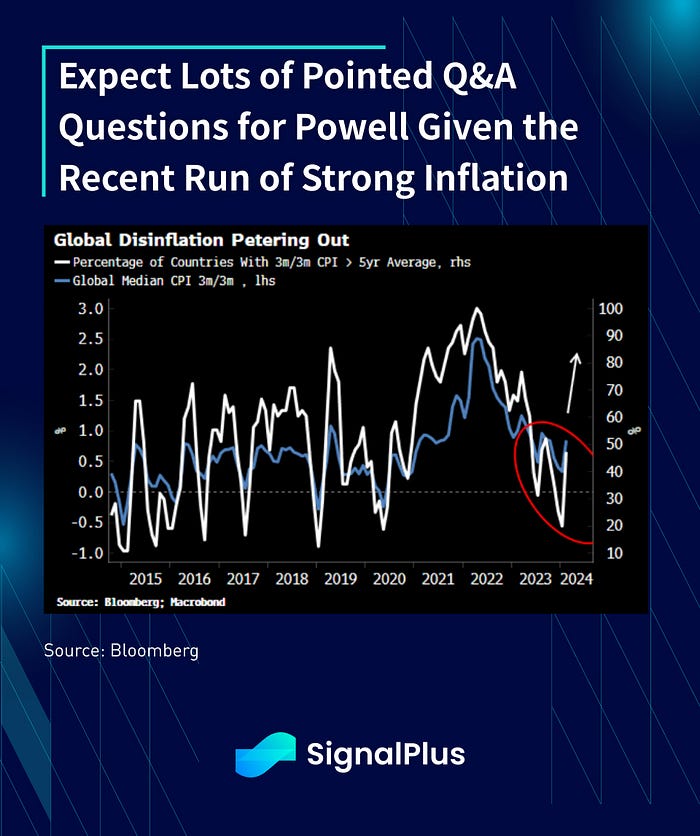 Expect Lots of Pointed Q&A Questions for Powell Given the Recent Run of Strong Inflation

Global Disinflation Petering Out
Percentage of Countries With 3m/3m CPI > 5yr Average, rhs
Global Median CPI 3m/3m , lhs

3.0
2.5
2.0
1.5
1.0
0.5
0.0
-0.5
-1.0

%

100
90
80
70
60
50
40
30
20
10

%

2015 2016 2017 2018 2019 2020 2021 2022 2023 2024

Source: Bloomberg; Macrobond

Source: Bloomberg

SignalPlus